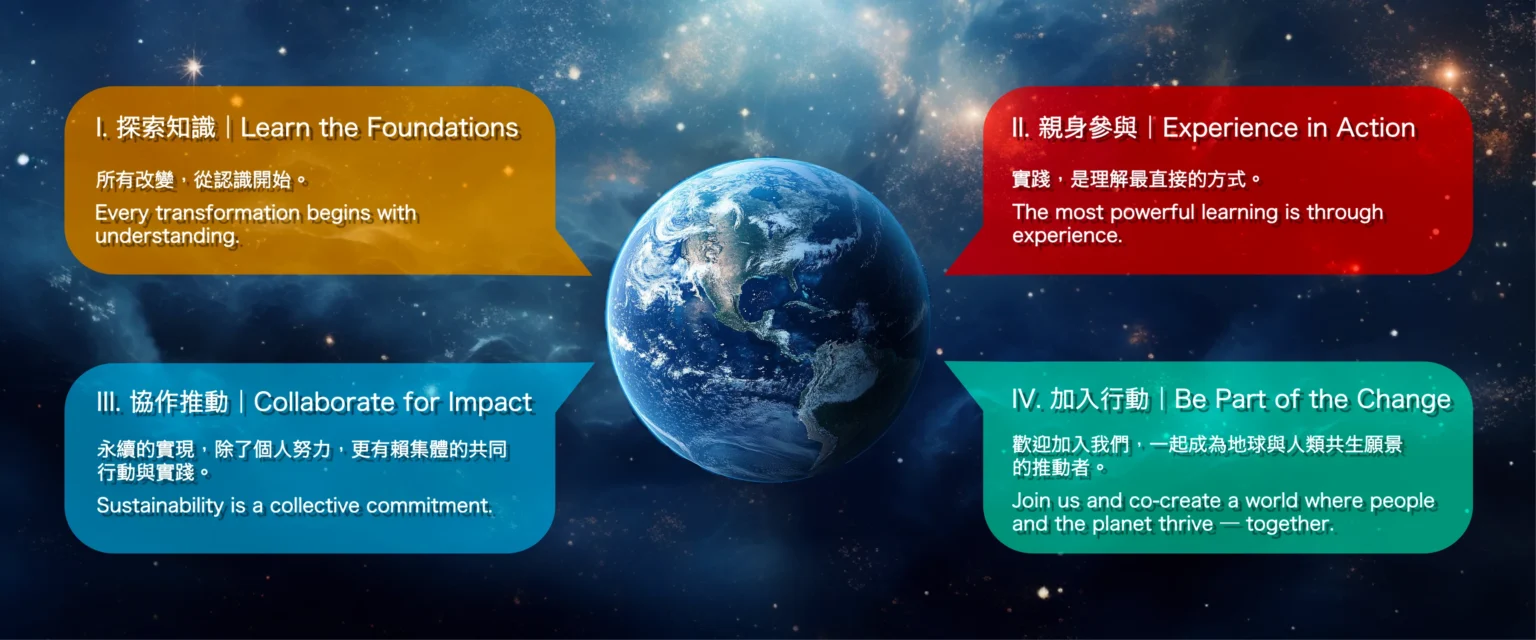 I. 探索知識｜Learn the Foundations

所有改變，從認識開始。

Every transformation begins with understanding.

II. 親身參與｜Experience in Action

實踐，是理解最直接的方式。

The most powerful learning is through experience.

III. 協作推動｜Collaborate for Impact

永續的實現，除了個人努力，更有賴集體的共同行動與實踐。

Sustainability is a collective commitment.

IV. 加入行動｜Be Part of the Change

歡迎加入我們，一起成為地球與人類共生願景的推動者。

Join us and co-create a world where people and the planet thrive — together.